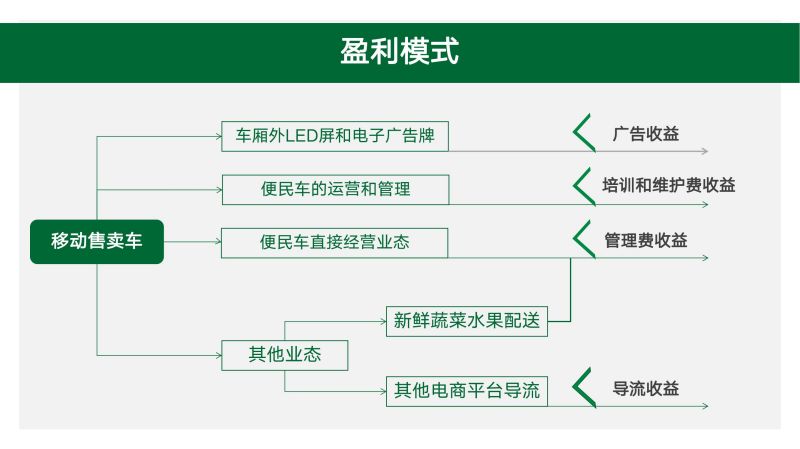 盈利模式

移动售卖车

车厢外LED屏和电子广告牌

广告收益

便民车的运营和管理

培训和维护费收益

便民车直接经营业态

管理费收益

其他业态

新鲜蔬菜水果配送

其他电商平台导流

导流收益